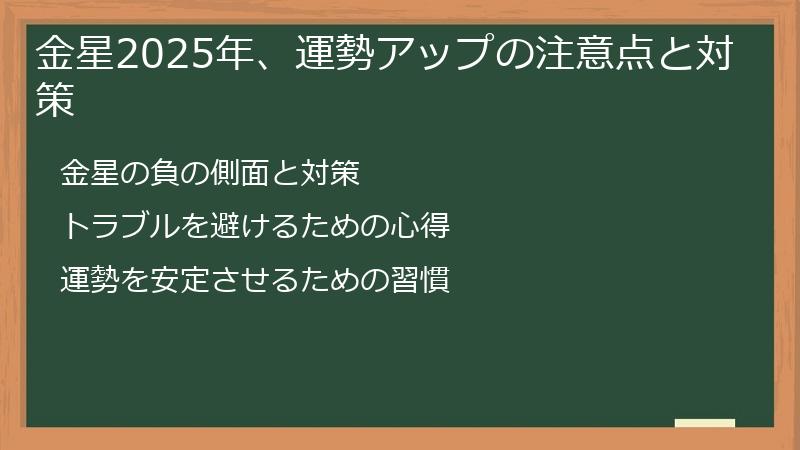 金星2025年、運勢アップの注意点と対策

金星の負の側面と対策

トラブルを避けるための心得

運勢を安定させるための習慣